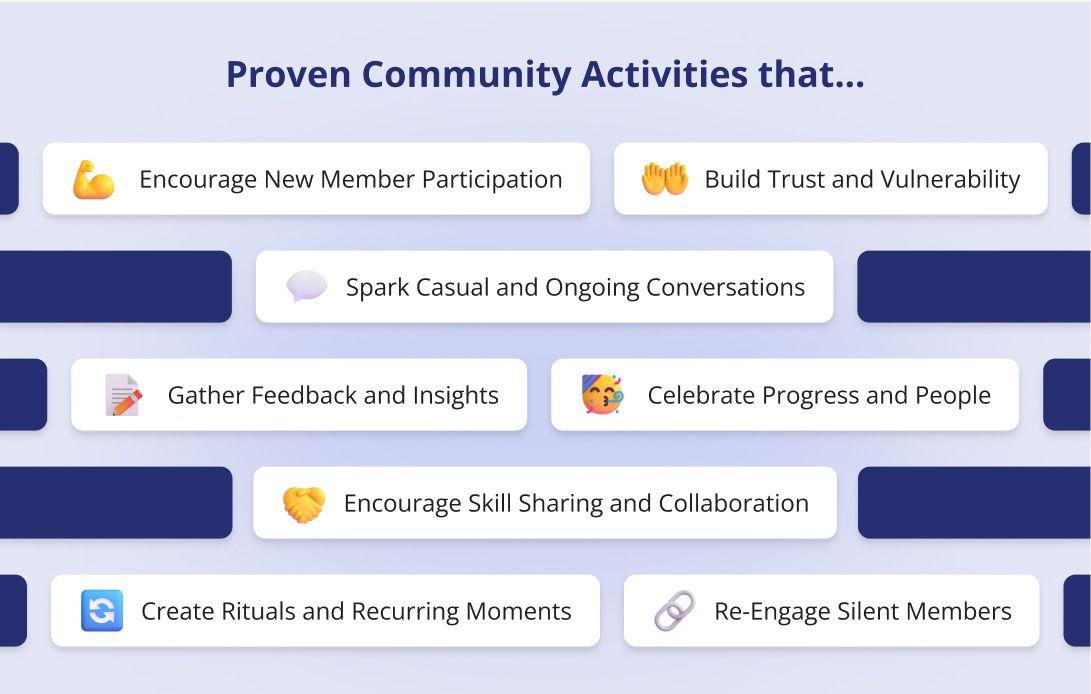 Proven Community Activities that...

Encourage New Member Participation

Build Trust and Vulnerability

Spark Casual and Ongoing Conversations

Gather Feedback and Insights

Celebrate Progress and People

Encourage Skill Sharing and Collaboration

Create Rituals and Recurring Moments

Re-Engage Silent Members